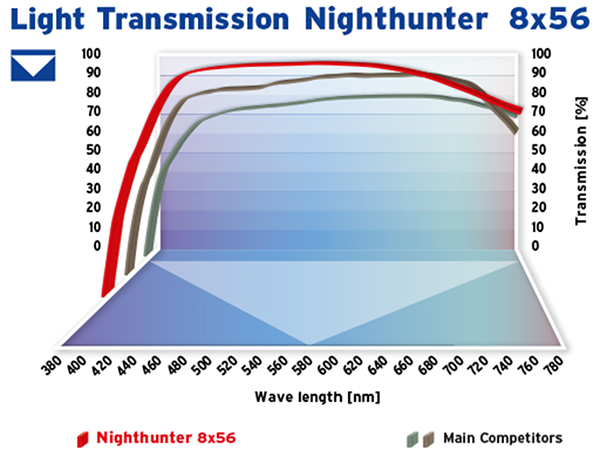 Light Transmission Nighthunter 8x56

100
90
80
70
60
50
40
30
20
10
0

100
90
80
70
60
50
40
30
20
10
0

Transmission [%]

380 400 420 440 460 480 500 520 540 560 580 600 620 640 660 680 700 720 740 760 780

Wave length [nm]

Nighthunter 8x56

Main Competitors